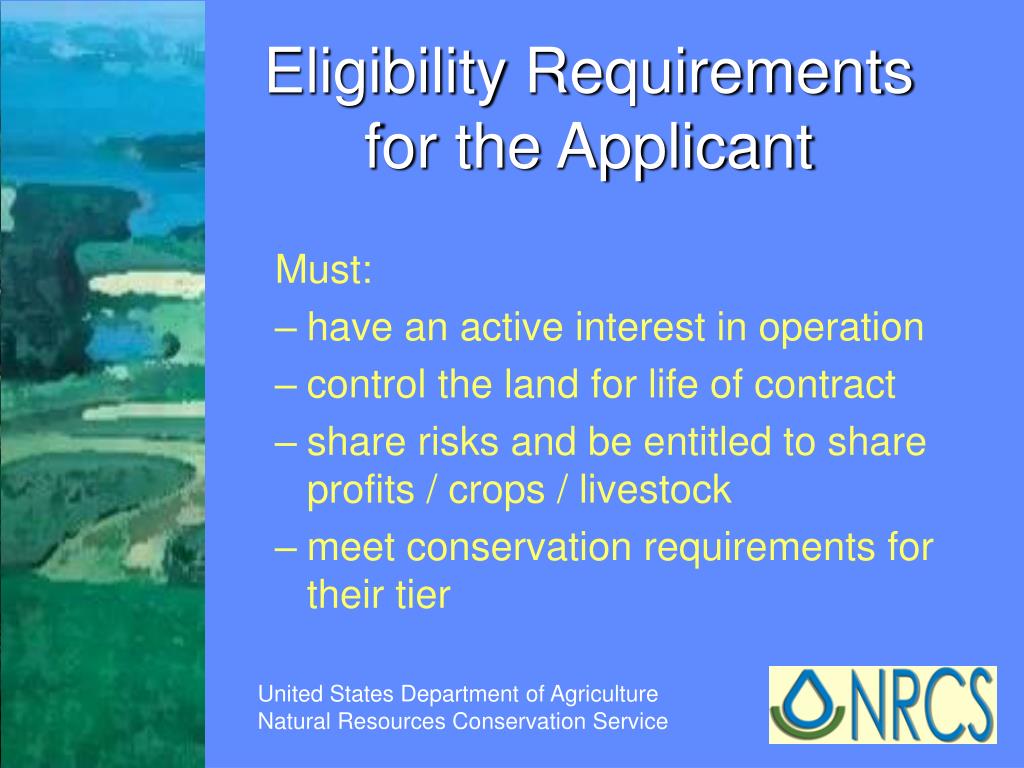 Eligibility Requirements for the Applicant

Must:

– have an active interest in operation

– control the land for life of contract

– share risks and be entitled to share profits / crops / livestock

– meet conservation requirements for their tier

United States Department of Agriculture
Natural Resources Conservation Service

NRCS